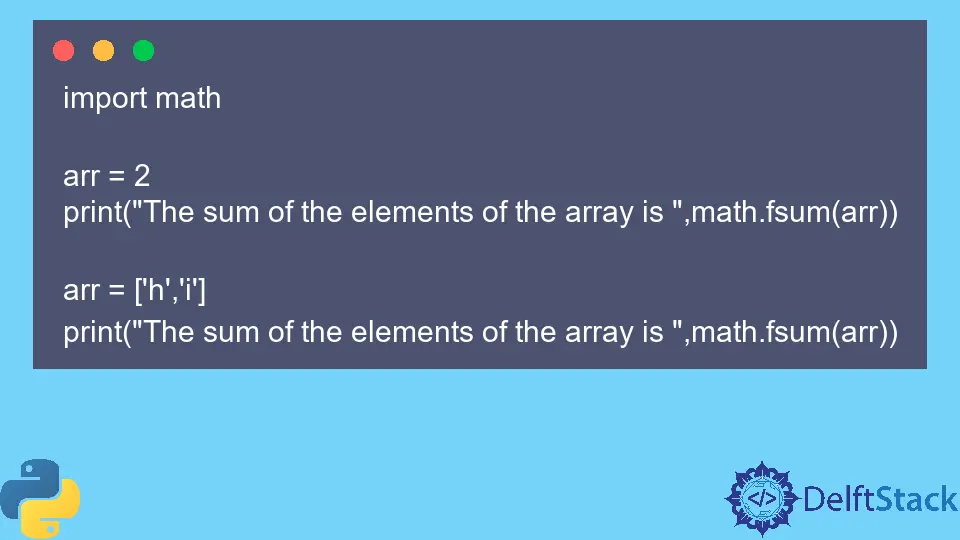 import math

arr = 2
print("The sum of the elements of the array is ",math.fsum(arr))

arr = ['h','i']
print("The sum of the elements of the array is ",math.fsum(arr))

</>

DelftStack